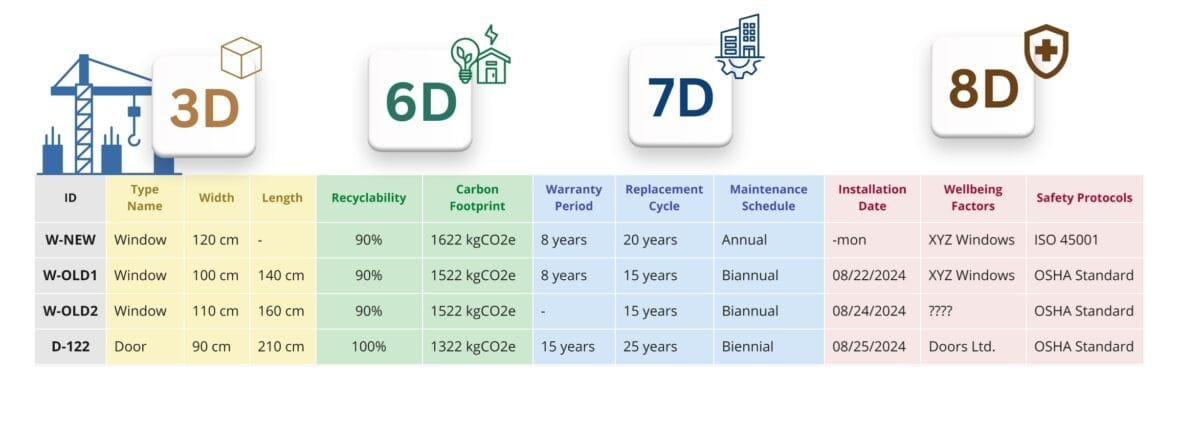 3D

6D

7D

8D

| ID | Type Name | Width | Length | Recyclability | Carbon Footprint | Warranty Period | Replacement Cycle | Maintenance Schedule | Installation Date | Wellbeing Factors | Safety Protocols |
|---|---|---|---|---|---|---|---|---|---|---|---|
| W-NEW | Window | 120 cm | - | 90% | 1622 kgCO2e | 8 years | 20 years | Annual | -mon | XYZ Windows | ISO 45001 |
| W-OLD1 | Window | 100 cm | 140 cm | 90% | 1522 kgCO2e | 8 years | 15 years | Biannual | 08/22/2024 | XYZ Windows | OSHA Standard |
| W-OLD2 | Window | 110 cm | 160 cm | 90% | 1522 kgCO2e | - | 15 years | Biannual | 08/24/2024 | ???? | OSHA Standard |
| D-122 | Door | 90 cm | 210 cm | 100% | 1322 kgCO2e | 15 years | 25 years | Biennial | 08/25/2024 | Doors Ltd. | OSHA Standard |